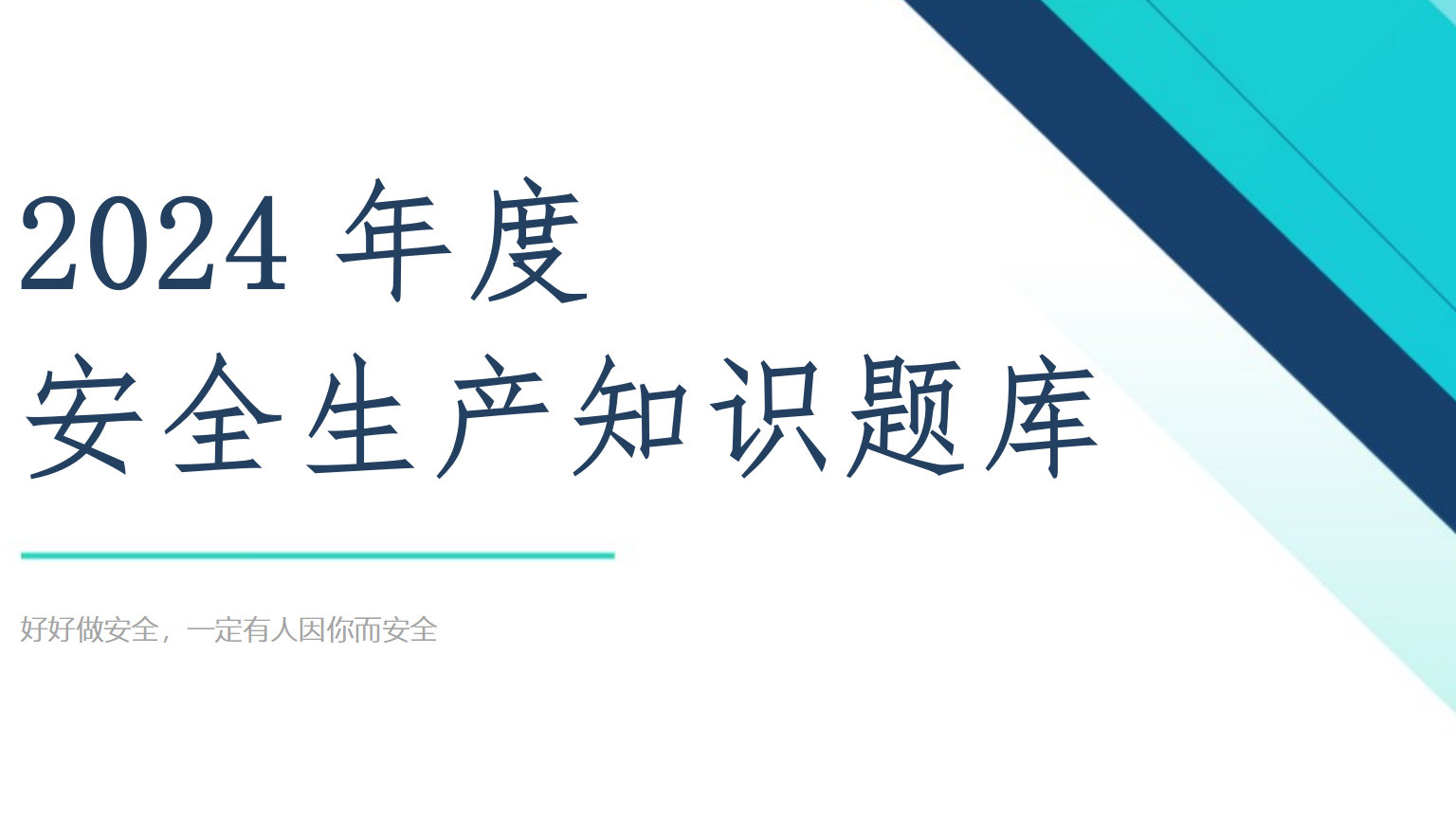 2024 年度
安全生产知识题库

好好做安全，一定有人因你而安全